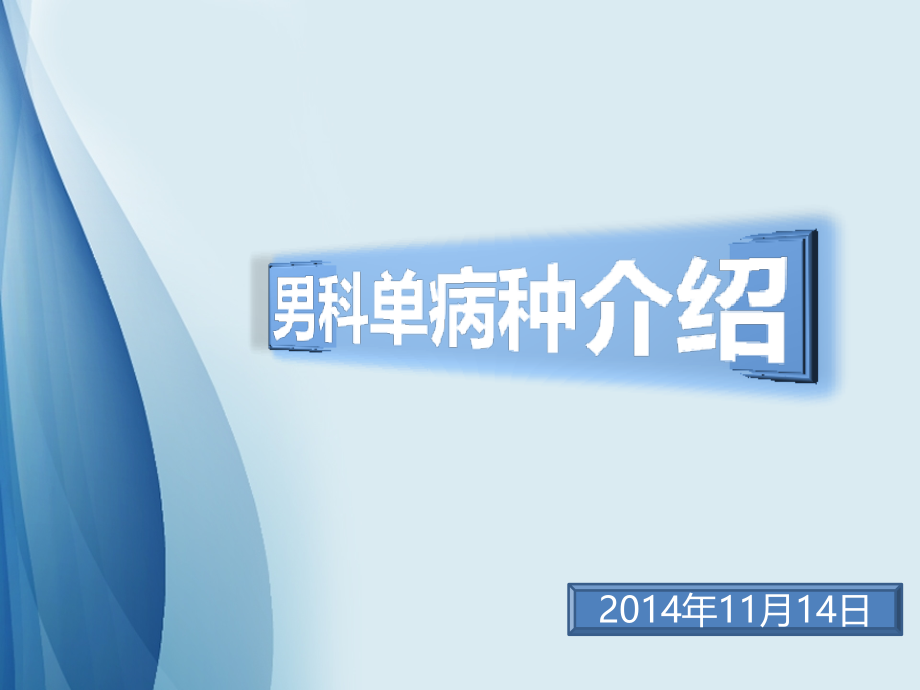 男科单病种介绍

2014年11月14日